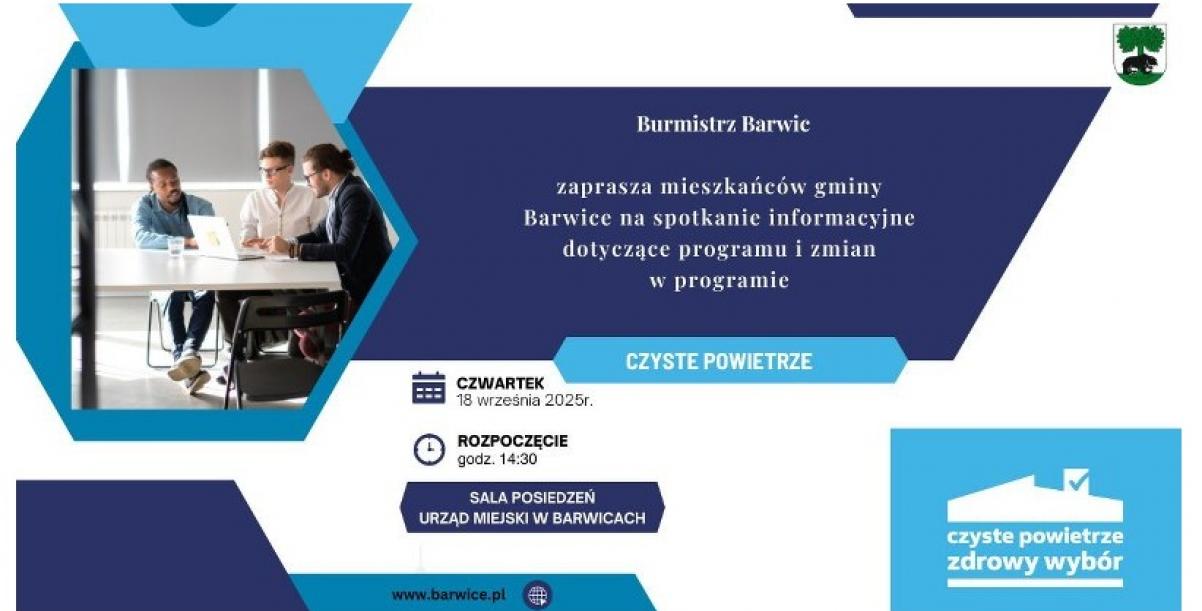 Burmistrz Barwic

zaprasza mieszkańców gminy Barwice na spotkanie informacyjne dotyczące programu i zmian w programie

CZYSTE POWIETRZE

CZWARTEK
18 września 2025r.

ROZPOCZĘCIE
godz. 14:30

SALA POSIEDZEŃ
URZĄD MIEJSKI W BARWICACH

www.barwice.pl

czyste powietrze
zdrowy wybór